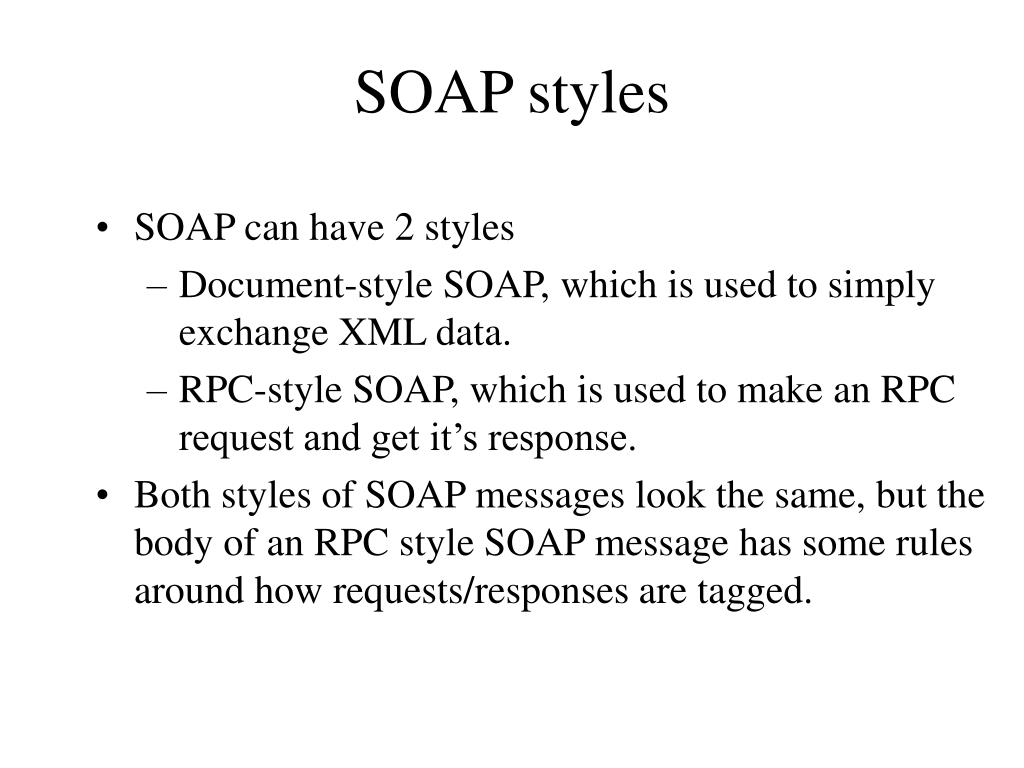 SOAP styles

• SOAP can have 2 styles
– Document-style SOAP, which is used to simply exchange XML data.
– RPC-style SOAP, which is used to make an RPC request and get it’s response.
• Both styles of SOAP messages look the same, but the body of an RPC style SOAP message has some rules around how requests/responses are tagged.